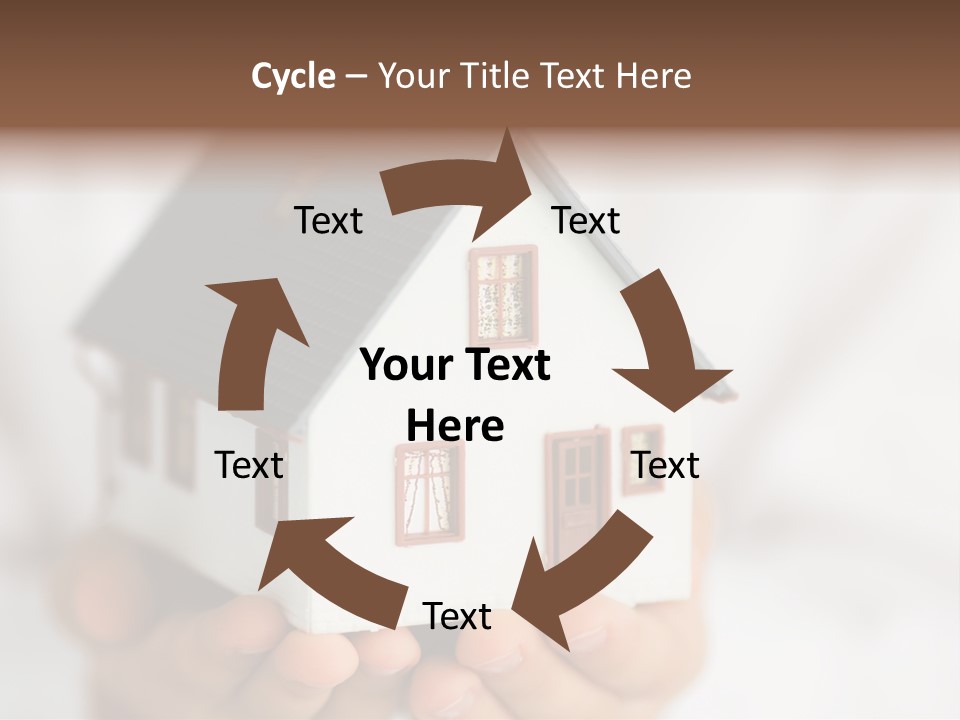 Cycle – Your Title Text Here

Text

Text

Your Text Here

Text

Text

Text